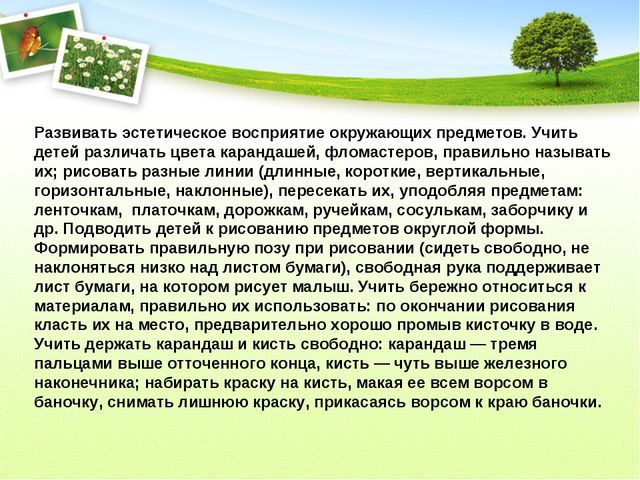 Развивать эстетическое восприятие окружающих предметов. Учить детей различать цвета карандашей, фломастеров, правильно называть их; рисовать разные линии (длинные, короткие, вертикальные, горизонтальные, наклонные), пересекать их, уподобляя предметам: ленточкам, платочкам, дорожкам, ручейкам, сосулькам, заборчику и др. Подводить детей к рисованию предметов округлой формы. Формировать правильную позу при рисовании (сидеть свободно, не наклоняться низко над листом бумаги), свободная рука поддерживает лист бумаги, на котором рисует малыш. Учить бережно относиться к материалам, правильно их использовать: по окончании рисования класть их на место, предварительно хорошо промыв кисточку в воде. Учить держать карандаш и кисть свободно: карандаш — тремя пальцами выше отточенного конца, кисть — чуть выше железного наконечника; набирать краску на кисть, макая ее всем ворсом в баночку, снимать лишнюю краску, прикасаясь ворсом к краю баночки.